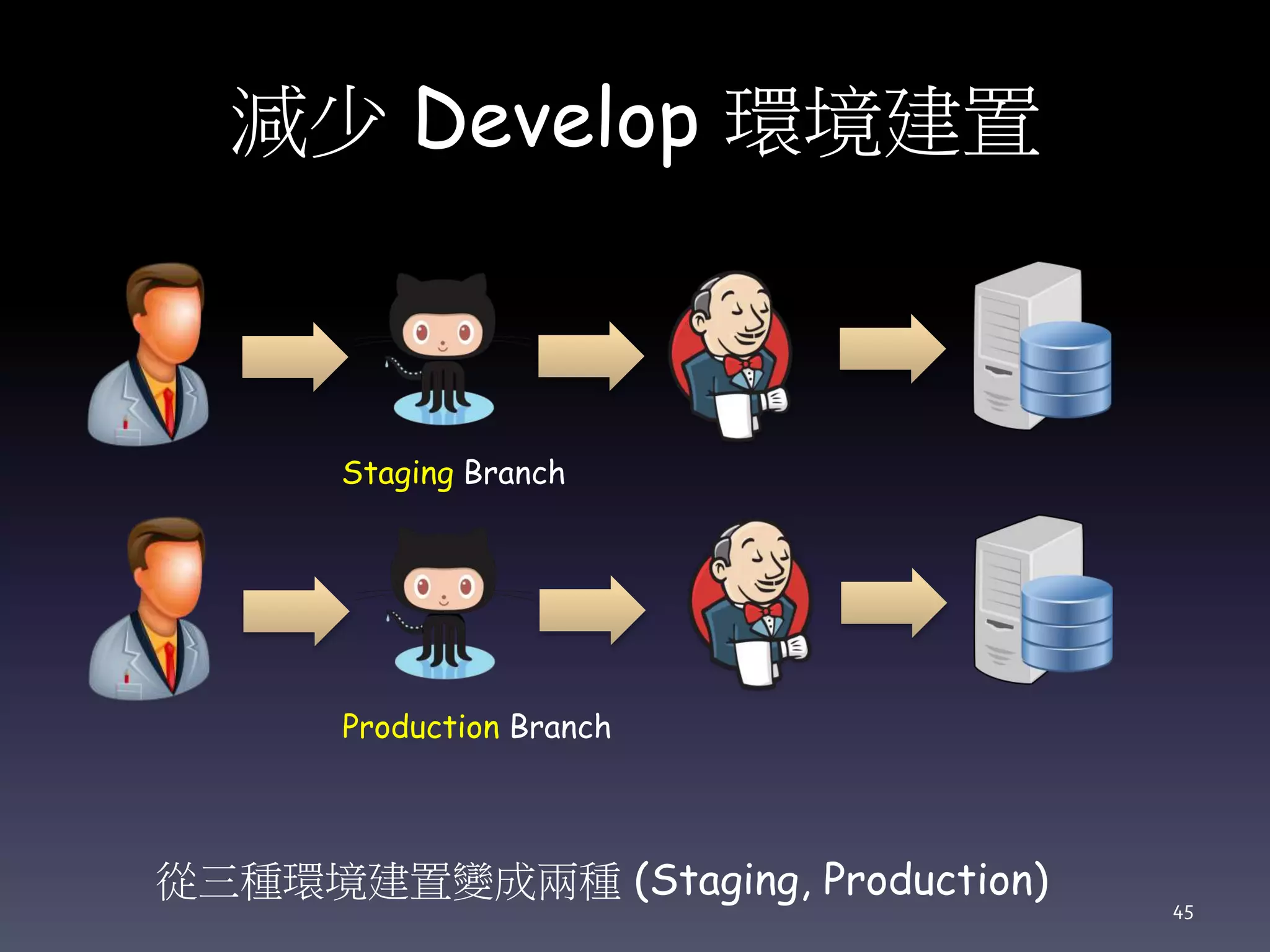 減少 Develop 環境建置

Staging Branch

Production Branch

從三種環境建置變成兩種 (Staging, Production)

45